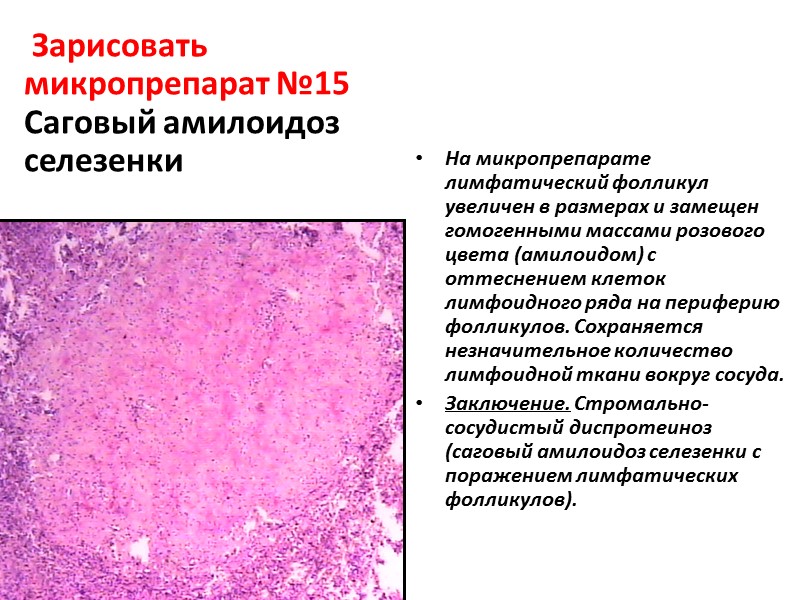 Зарисовать микропрепарат №15
Саговый амилоидоз селезенки

• На микропрепарате лимфатический фолликул увеличен в размерах и замещен гомогенными массами розового цвета (амилоидом) с оттеснением клеток лимфоидного ряда на периферию фолликулов. Сохраняется незначительное количество лимфоидной ткани вокруг сосуда.

• Заключение. Стромально-сосудистый диспротеиноз (саговый амилоидоз селезенки с поражением лимфатических фолликулов).